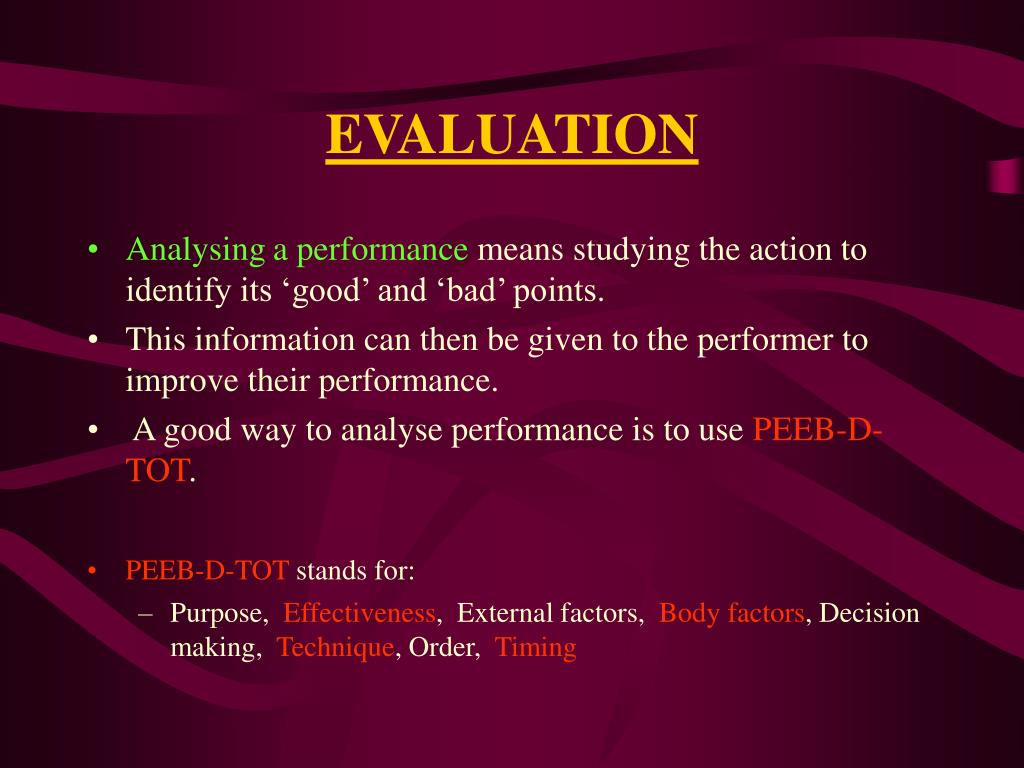 EVALUATION

• Analysing a performance means studying the action to identify its ‘good’ and ‘bad’ points.
• This information can then be given to the performer to improve their performance.
• A good way to analyse performance is to use PEEB-D-TOT.

• PEEB-D-TOT stands for:
– Purpose, Effectiveness, External factors, Body factors, Decision making, Technique, Order, Timing